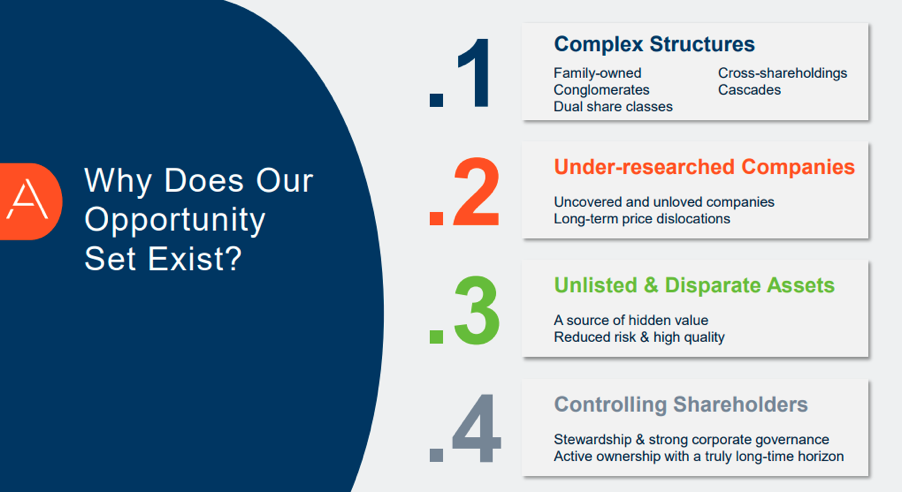 A

Why Does Our Opportunity Set Exist?

.1

Complex Structures

Family-owned
Conglomerates
Dual share classes

Cross-shareholdings
Cascades

.2

Under-researched Companies

Uncovered and unloved companies
Long-term price dislocations

.3

Unlisted & Disparate Assets

A source of hidden value
Reduced risk & high quality

.4

Controlling Shareholders

Stewardship & strong corporate governance
Active ownership with a truly long-time horizon